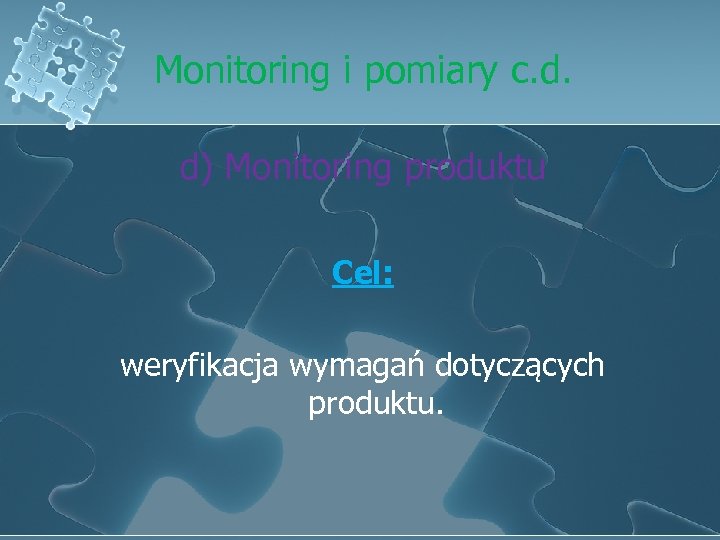 Monitoring i pomiary c.d.

d) Monitoring produktu

Cel:

weryfikacja wymagań dotyczących produktu.